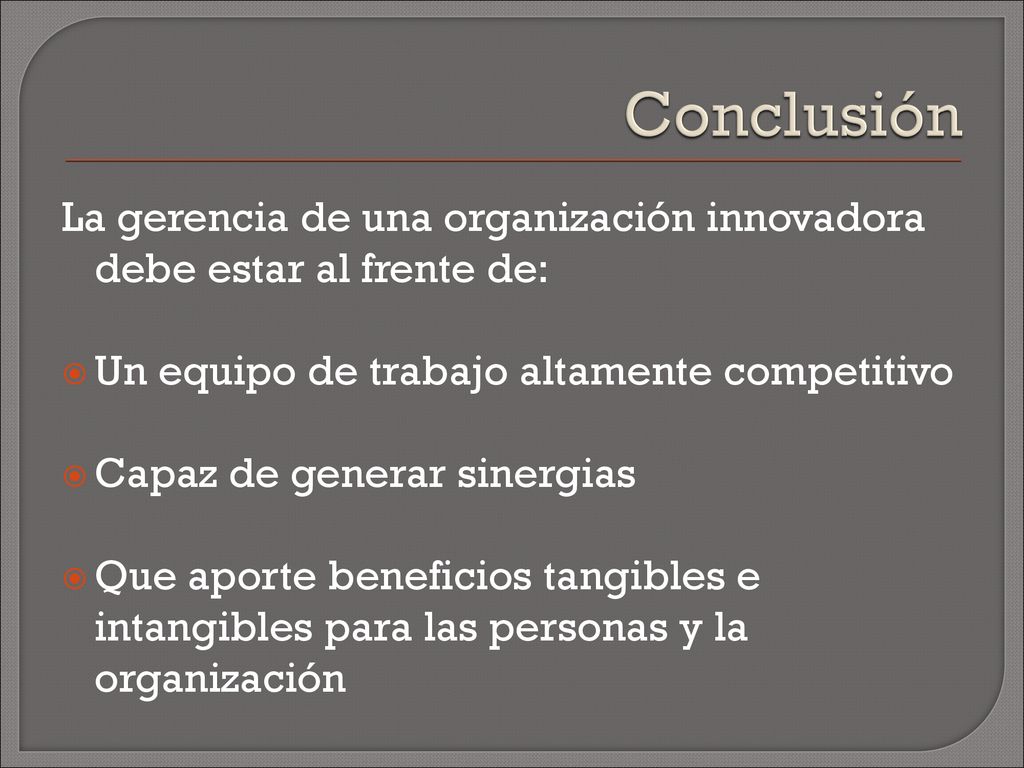 Conclusión

La gerencia de una organización innovadora debe estar al frente de:

Un equipo de trabajo altamente competitivo

Capaz de generar sinergias

Que aporte beneficios tangibles e intangibles para las personas y la organización